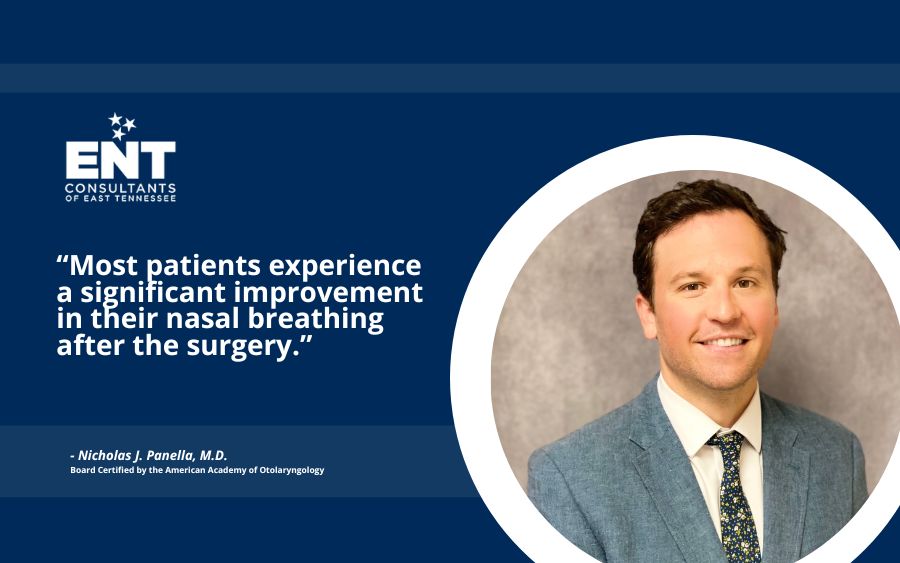 ENT
CONSULTANTS
OF EAST TENNESSEE

“Most patients experience a significant improvement in their nasal breathing after the surgery.”

- Nicholas J. Panella, M.D.
Board Certified by the American Academy of Otolaryngology